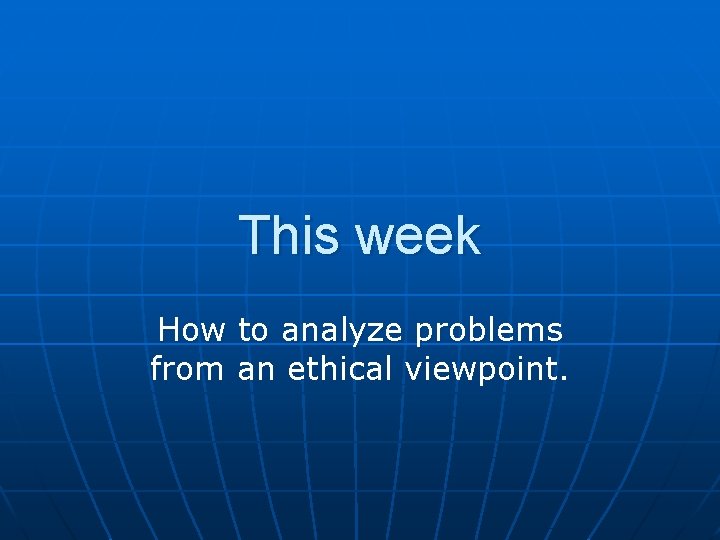 This week

How to analyze problems from an ethical viewpoint.